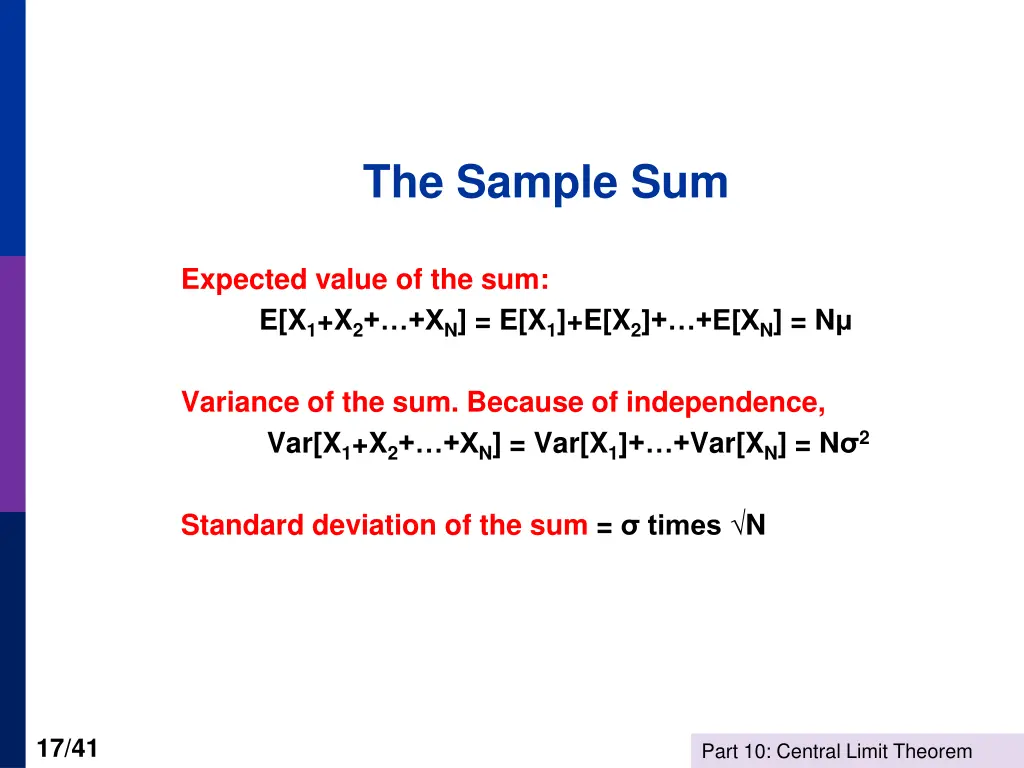 The Sample Sum

Expected value of the sum:
$E[X_1+X_2+\ldots+X_N] = E[X_1]+E[X_2]+\ldots+E[X_N] = N\mu$

Variance of the sum. Because of independence,
$Var[X_1+X_2+\ldots+X_N] = Var[X_1]+\ldots+Var[X_N] = N\sigma^2$

Standard deviation of the sum = $\sigma$ times $\sqrt{N}$

17/41

Part 10: Central Limit Theorem